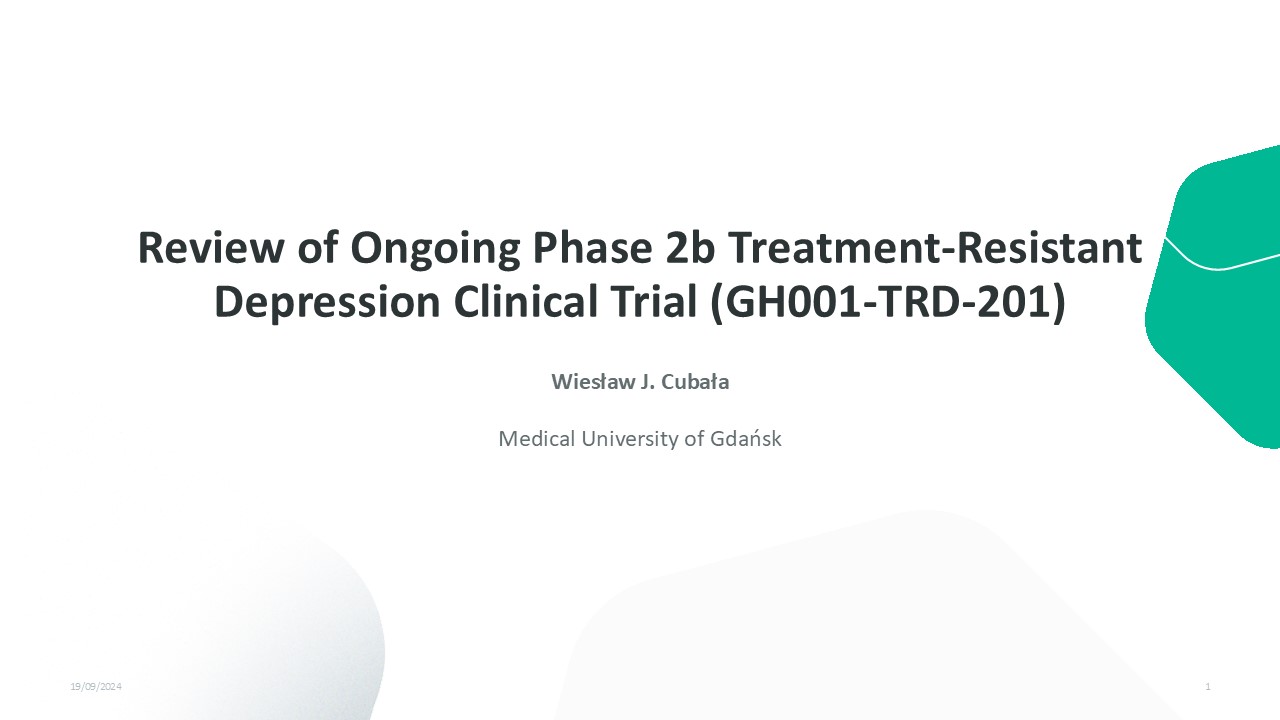 Review of Ongoing Phase 2b Treatment-Resistant Depression Clinical Trial (GH001-TRD-201)

Wiesław J. Cubała

Medical University of Gdańsk

19/09/2024

1